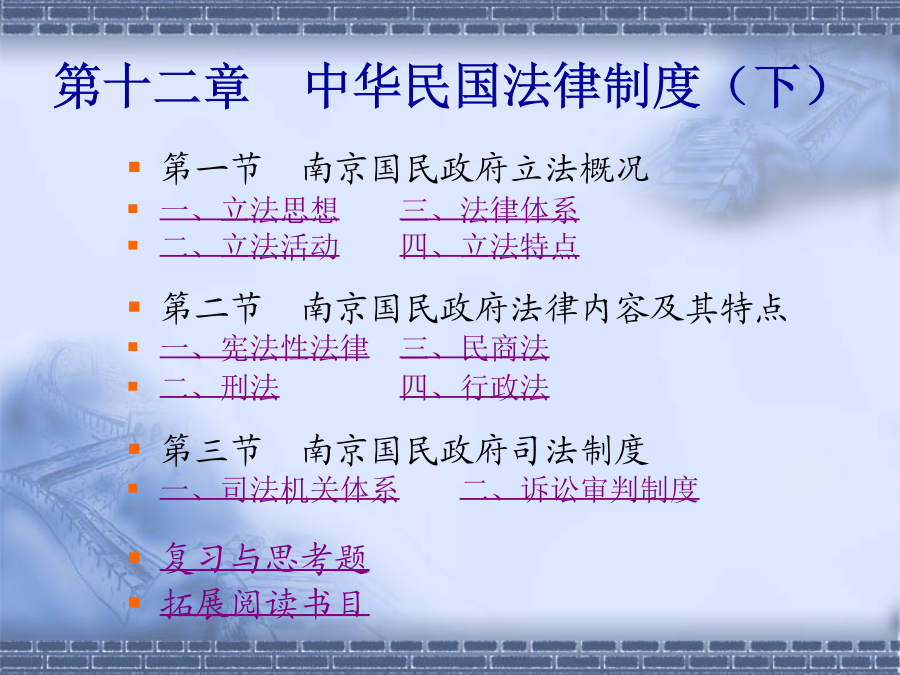 第十二章　中华民国法律制度（下）

第一节　南京国民政府立法概况
一、立法思想　　三、法律体系
二、立法活动　　四、立法特点

第二节　南京国民政府法律内容及其特点
一、宪法性法律　三、民商法
二、刑法　　　　四、行政法

第三节　南京国民政府司法制度
一、司法机关体系　　二、诉讼审判制度

复习与思考题
拓展阅读书目